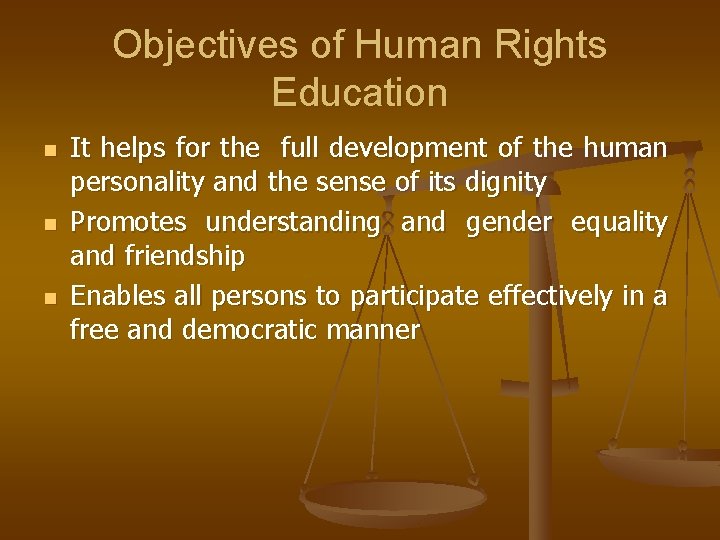 Objectives of Human Rights Education

- It helps for the full development of the human personality and the sense of its dignity
- Promotes understanding and gender equality and friendship
- Enables all persons to participate effectively in a free and democratic manner